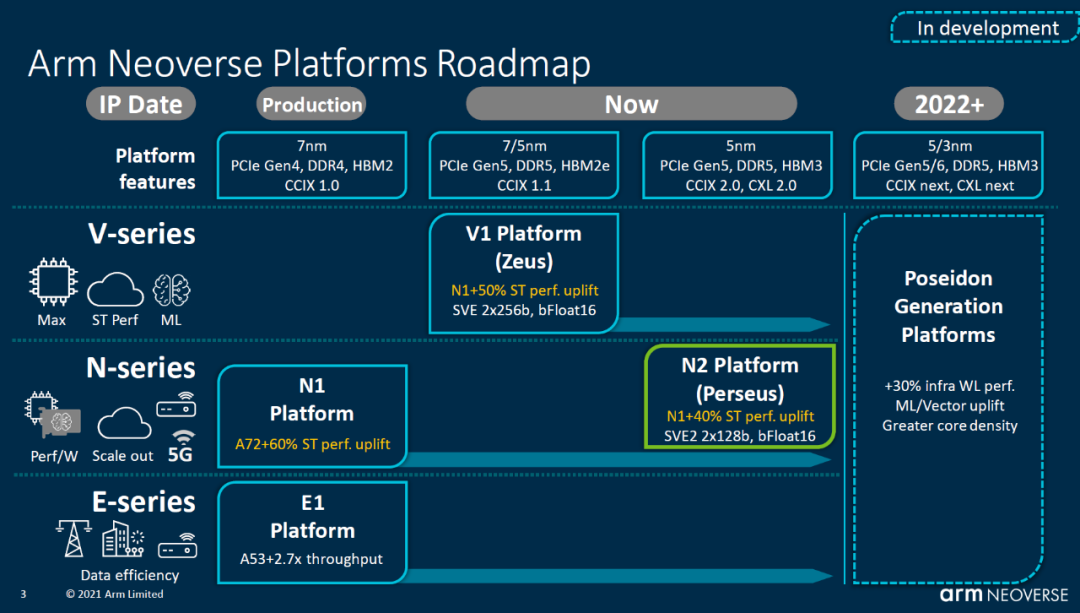 In development

Arm Neoverse Platforms Roadmap

IP Date

Production

Now

2022+

Platform features

7nm
PCIe Gen4, DDR4, HBM2
CCIX 1.0

7/5nm
PCIe Gen5, DDR5, HBM2e
CCIX 1.1

5nm
PCIe Gen5, DDR5, HBM3
CCIX 2.0, CXL 2.0

5/3nm
PCIe Gen5/6, DDR5, HBM3
CCIX next, CXL next

V-series

Max ST Perf ML

V1 Platform
(Zeus)
N1+50% ST perf. uplift
SVE 2x256b, bFloat16

Poseidon Generation Platforms

+30% infra WL perf.
ML/Vector uplift
Greater core density

N-series

Perf/W Scale out 5G

N1
Platform
A72+60% ST perf. uplift

N2 Platform
(Perseus)
N1+40% ST perf. uplift
SVE2 2x128b, bFloat16

E-series

Data efficiency

E1
Platform
A53+2.7x throughput

3 © 2021 Arm Limited

arm NEOVERSE